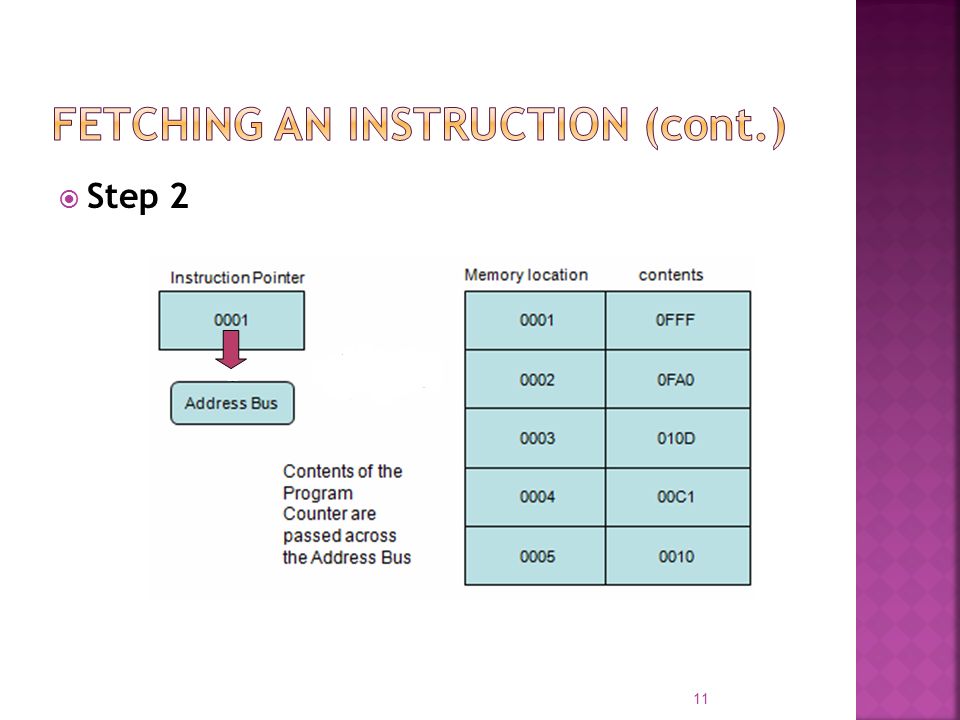 FETCHING AN INSTRUCTION (cont.)

Step 2

Instruction Pointer

0001

Address Bus

Contents of the Program Counter are passed across the Address Bus

| Memory location | contents |
|---|---|
| 0001 | 0FFF |
| 0002 | 0FA0 |
| 0003 | 010D |
| 0004 | 00C1 |
| 0005 | 0010 |

11